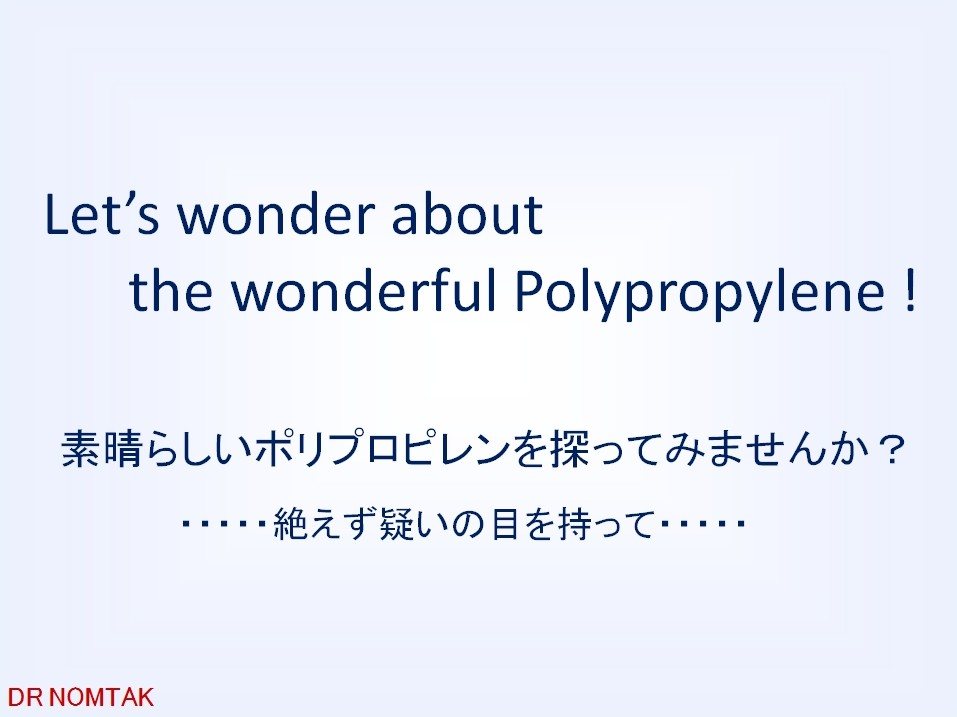 Let’s wonder about
the wonderful Polypropylene !

素晴らしいポリプロピレンを探ってみませんか？

・・・・・絶えず疑いの目を持って・・・・・

DR NOMTAK